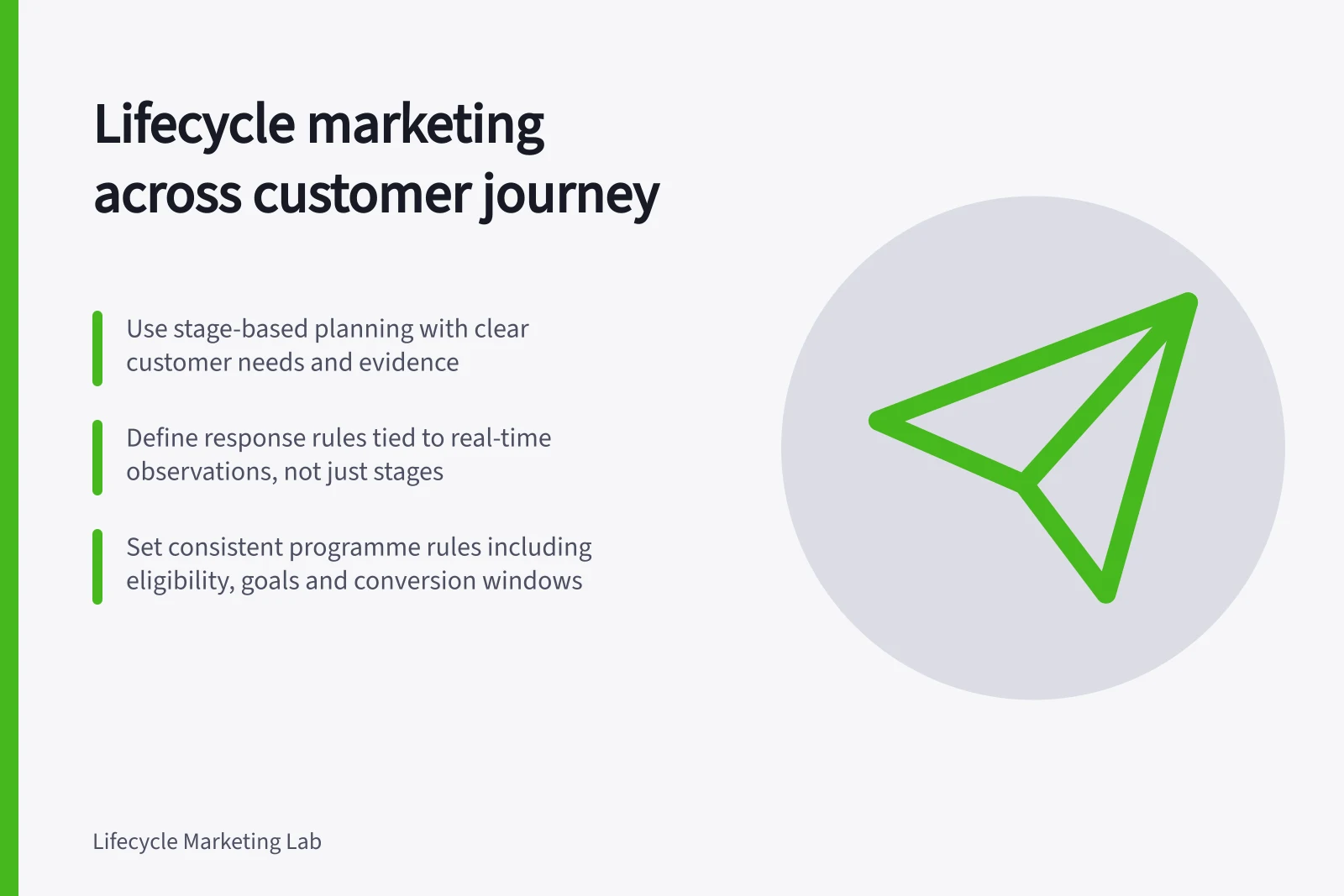 Lifecycle marketing across customer journey

Use stage-based planning with clear customer needs and evidence

Define response rules tied to real-time observations, not just stages

Set consistent programme rules including eligibility, goals and conversion windows

Lifecycle Marketing Lab